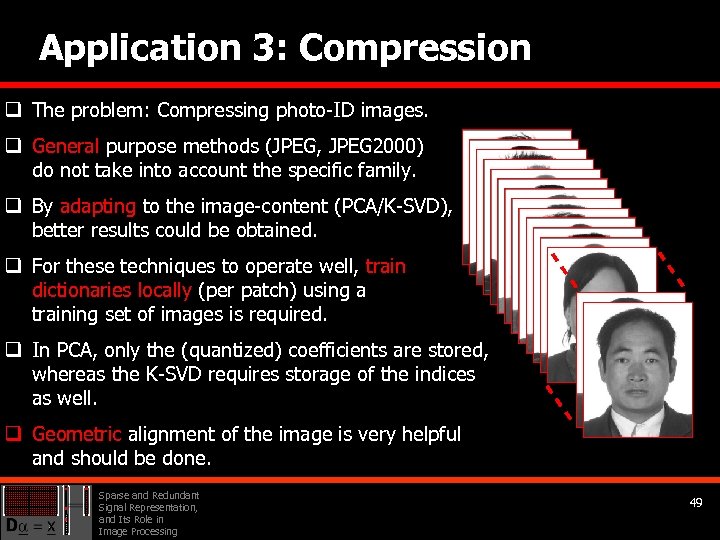 Application 3: Compression

❑ The problem: Compressing photo-ID images.

❑ General purpose methods (JPEG, JPEG2000) do not take into account the specific family.

❑ By adapting to the image-content (PCA/K-SVD), better results could be obtained.

❑ For these techniques to operate well, train dictionaries locally (per patch) using a training set of images is required.

❑ In PCA, only the (quantized) coefficients are stored, whereas the K-SVD requires storage of the indices as well.

❑ Geometric alignment of the image is very helpful and should be done.

$D\underline{\alpha} = \underline{x}$

Sparse and Redundant Signal Representation, and Its Role in Image Processing

49